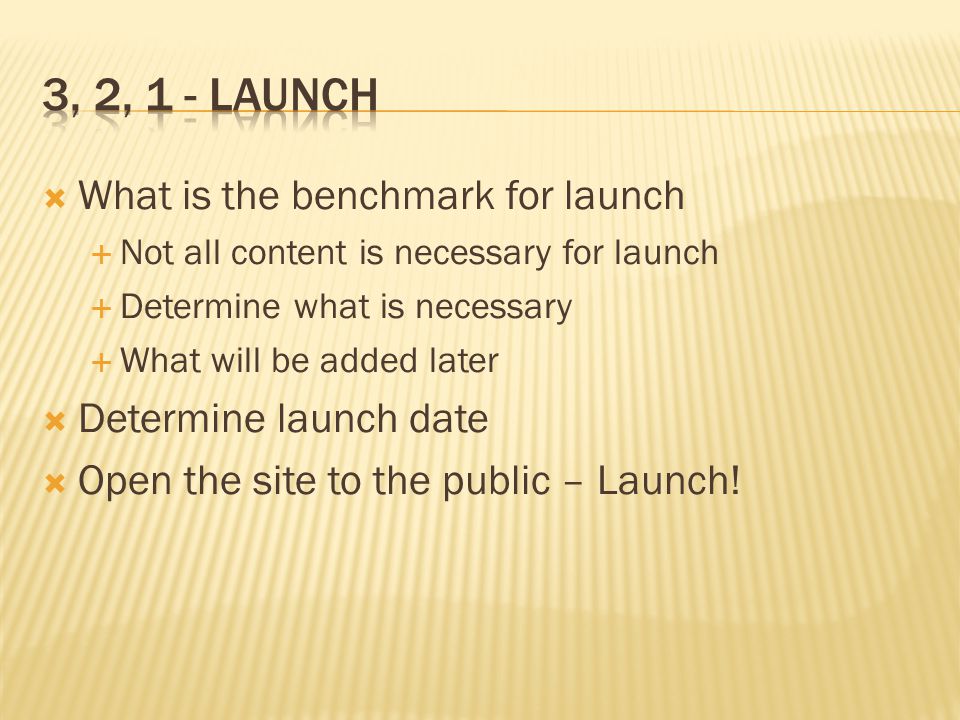 3, 2, 1 - LAUNCH

What is the benchmark for launch

Not all content is necessary for launch

Determine what is necessary

What will be added later

Determine launch date

Open the site to the public – Launch!